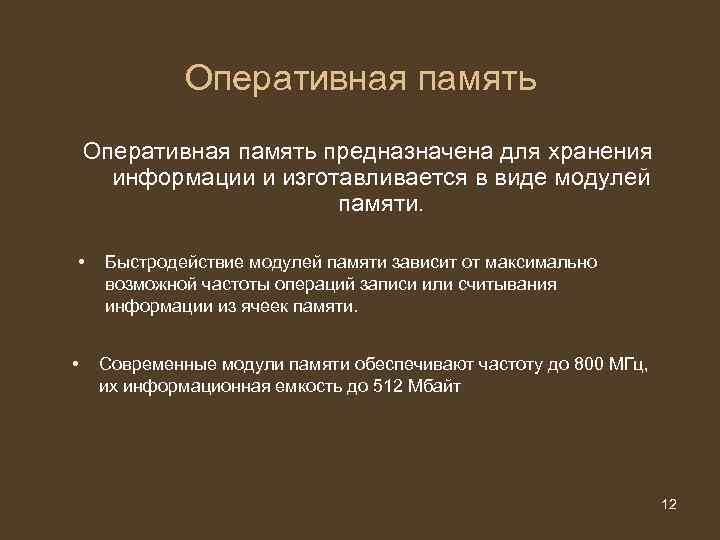 Оперативная память

Оперативная память предназначена для хранения информации и изготавливается в виде модулей памяти.

• Быстродействие модулей памяти зависит от максимально возможной частоты операций записи или считывания информации из ячеек памяти.

• Современные модули памяти обеспечивают частоту до 800 МГц, их информационная емкость до 512 Мбайт

12